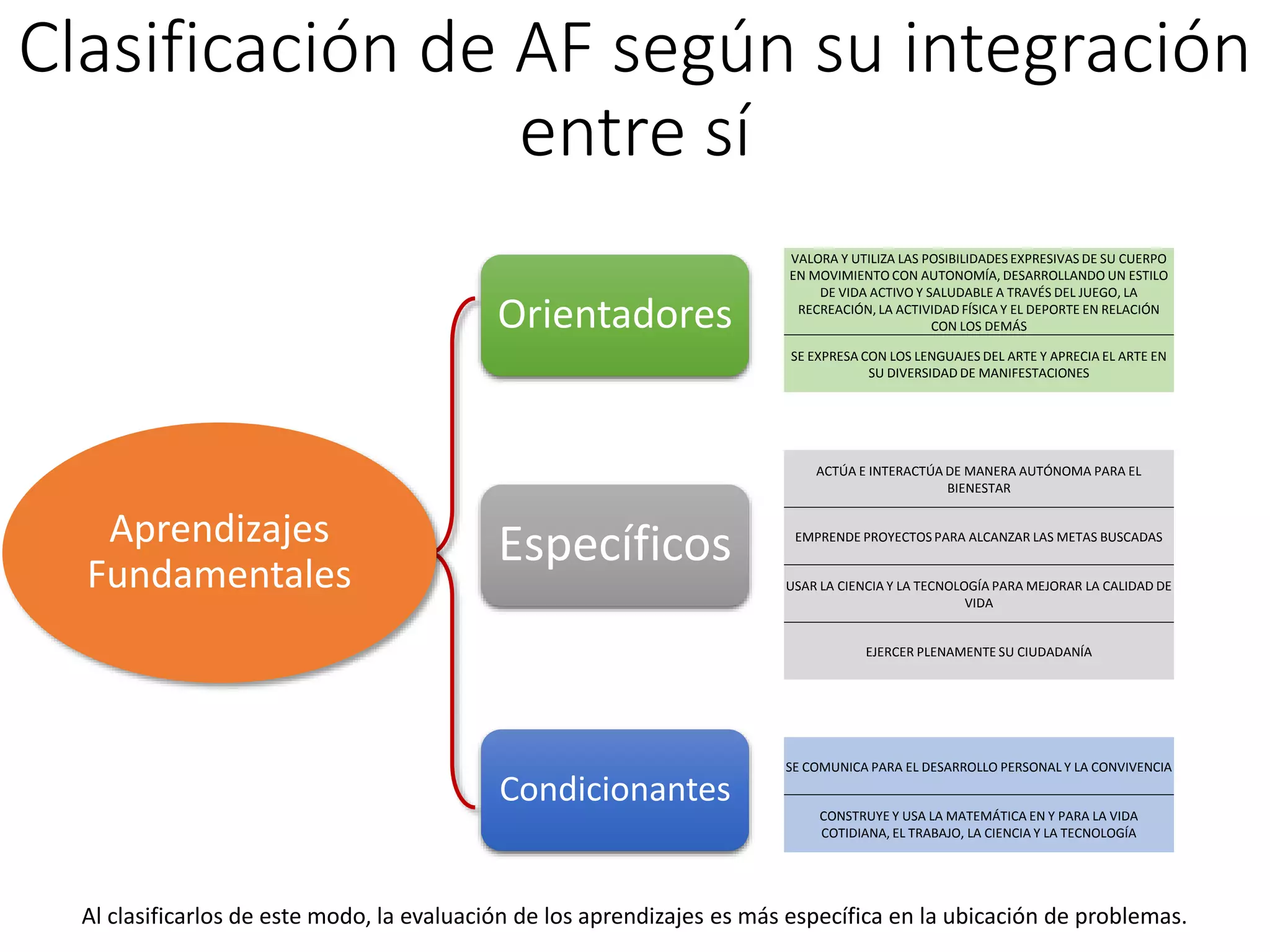 Clasificación de AF según su integración entre sí

Aprendizajes Fundamentales

Orientadores

VALORA Y UTILIZA LAS POSIBILIDADES EXPRESIVAS DE SU CUERPO EN MOVIMIENTO CON AUTONOMÍA, DESARROLLANDO UN ESTILO DE VIDA ACTIVO Y SALUDABLE A TRAVÉS DEL JUEGO, LA RECREACIÓN, LA ACTIVIDAD FÍSICA Y EL DEPORTE EN RELACIÓN CON LOS DEMÁS

SE EXPRESA CON LOS LENGUAJES DEL ARTE Y APRECIA EL ARTE EN SU DIVERSIDAD DE MANIFESTACIONES

Específicos

ACTÚA E INTERACTÚA DE MANERA AUTÓNOMA PARA EL BIENESTAR

EMPRENDE PROYECTOS PARA ALCANZAR LAS METAS BUSCADAS

USAR LA CIENCIA Y LA TECNOLOGÍA PARA MEJORAR LA CALIDAD DE VIDA

EJERCER PLENAMENTE SU CIUDADANÍA

Condicionantes

SE COMUNICA PARA EL DESARROLLO PERSONAL Y LA CONVIVENCIA

CONSTRUYE Y USA LA MATEMÁTICA EN Y PARA LA VIDA COTIDIANA, EL TRABAJO, LA CIENCIA Y LA TECNOLOGÍA

Al clasificarlos de este modo, la evaluación de los aprendizajes es más específica en la ubicación de problemas.